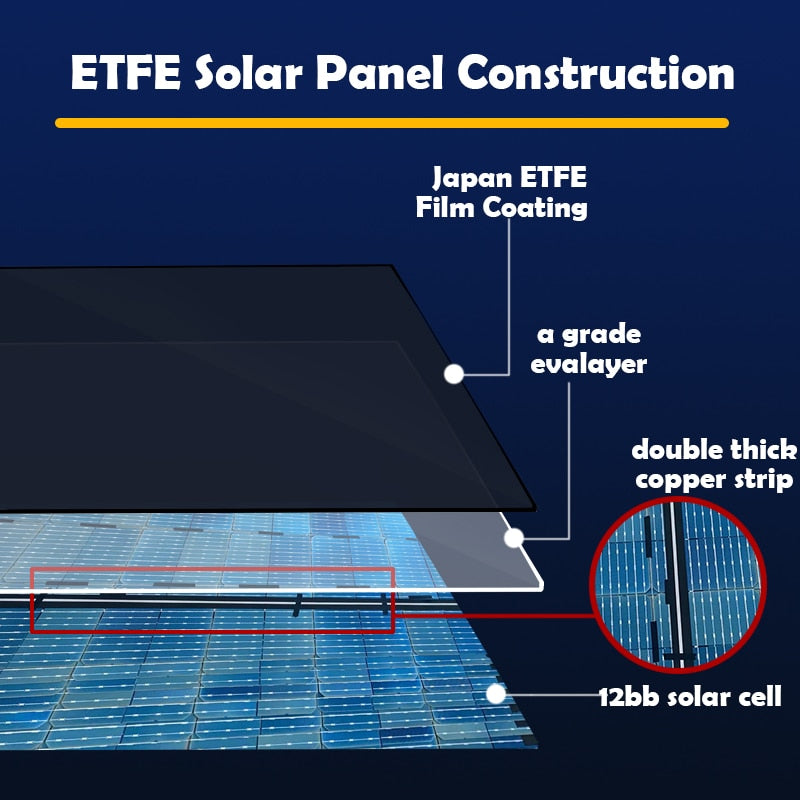 ETFE Solar Panel Construction

Japan ETFE Film Coating

a grade evalayer

double thick copper strip

12bb solar cell